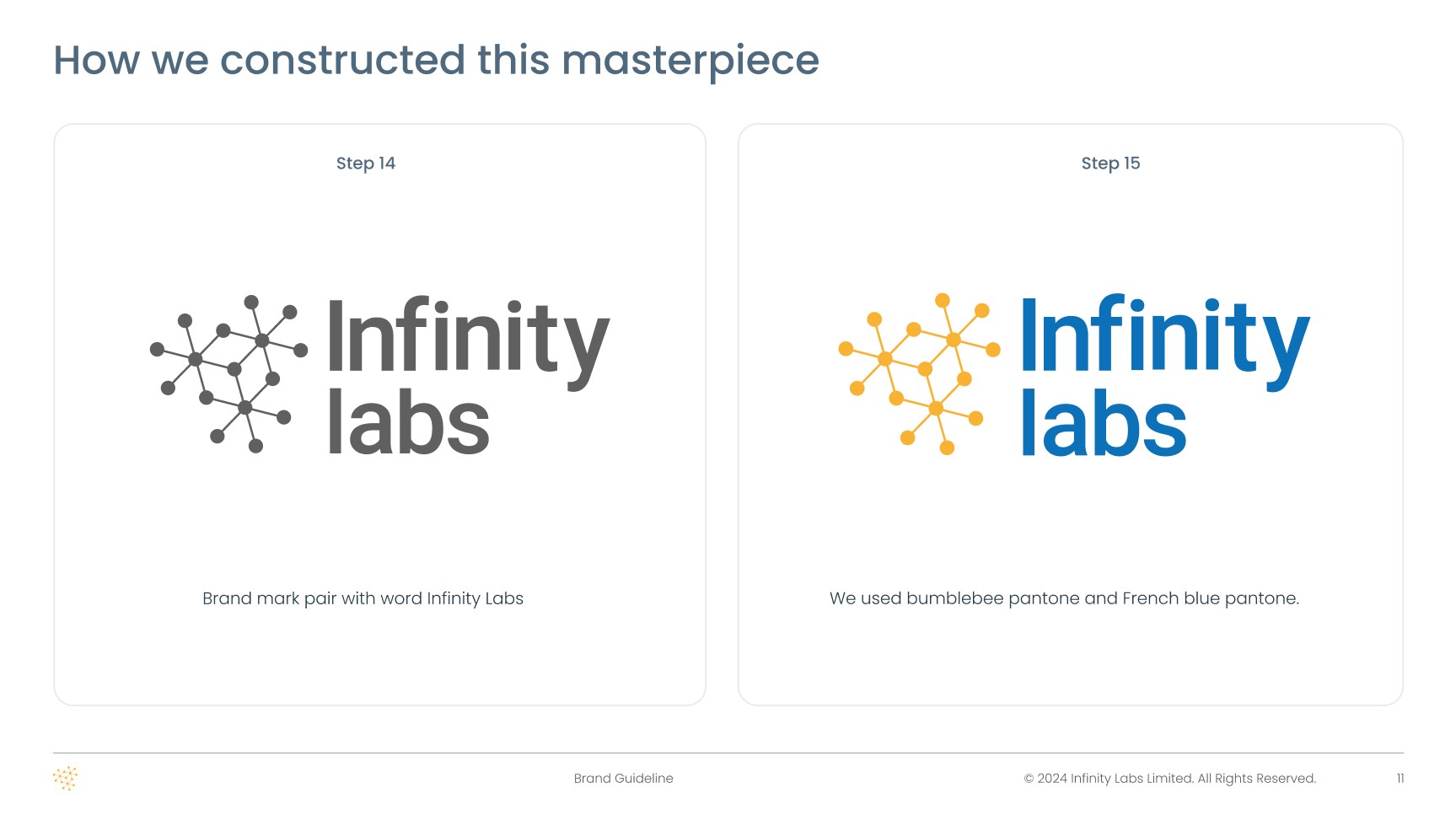 How we constructed this masterpiece

Step 14

Infinity labs

Brand mark pair with word Infinity Labs

Step 15

Infinity labs

We used bumblebee pantone and French blue pantone.

Brand Guideline

© 2024 Infinity Labs Limited. All Rights Reserved.

11